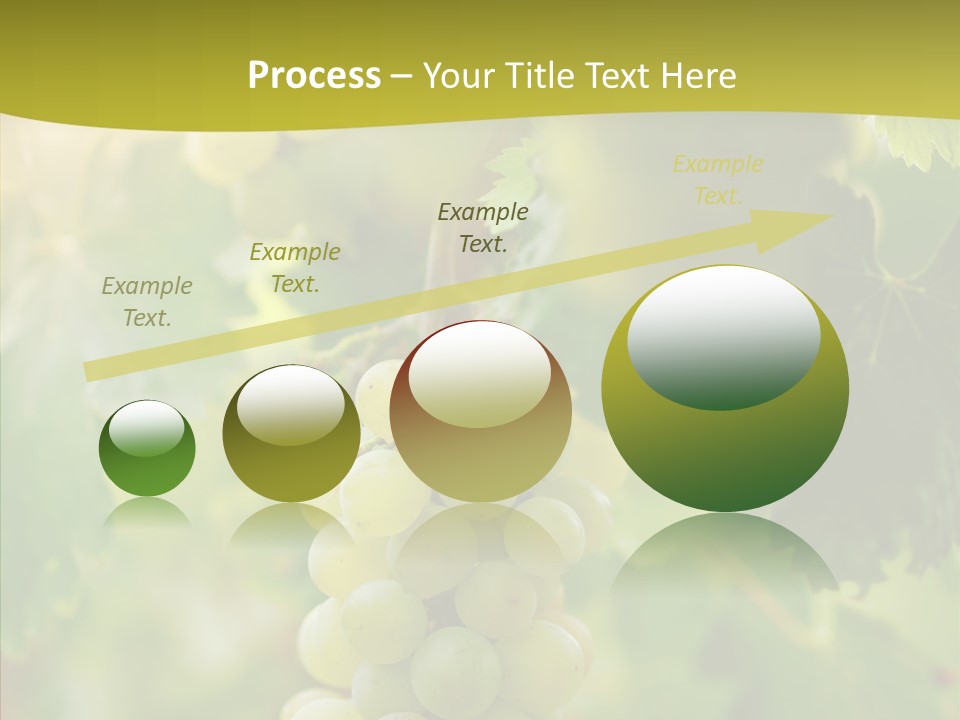 Process – Your Title Text Here

Example Text.

Example Text.

Example Text.

Example Text.